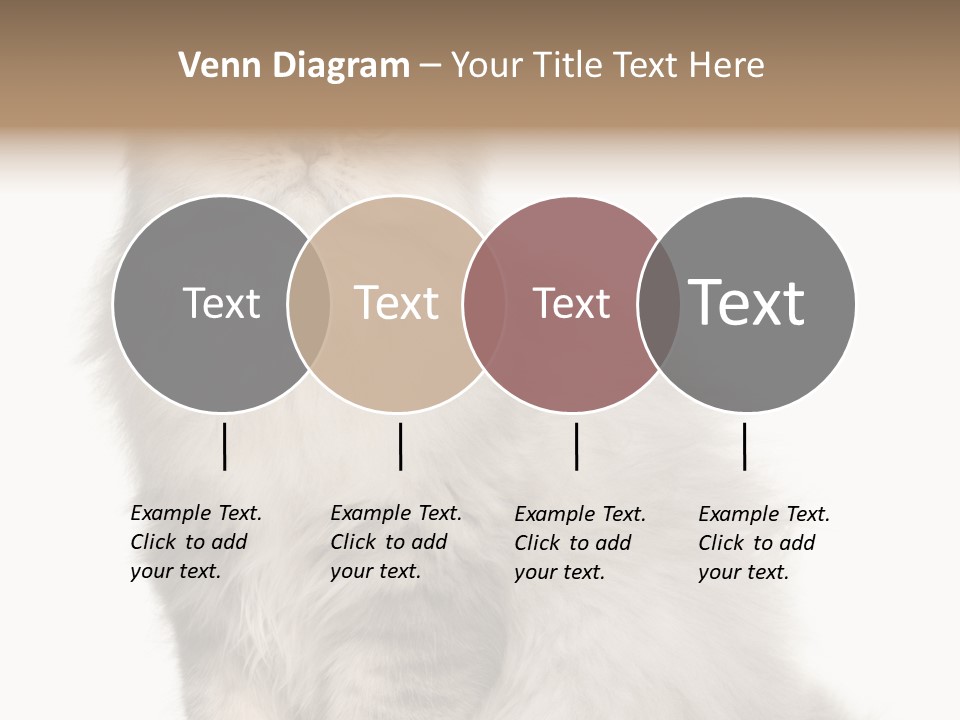 Venn Diagram – Your Title Text Here

Text

Text

Text

Text

Example Text. Click to add your text.

Example Text. Click to add your text.

Example Text. Click to add your text.

Example Text. Click to add your text.